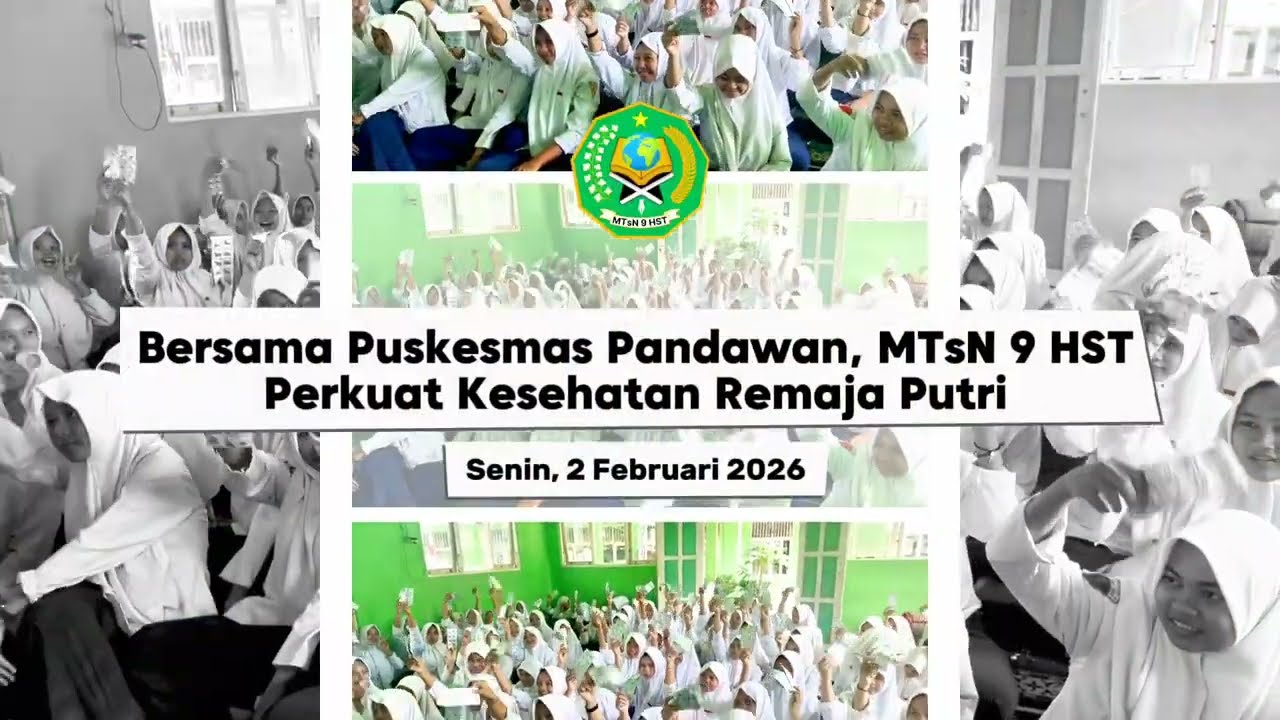 MTsN 9 HST

Bersama Puskesmas Pandawan, MTsN 9 HST
Perkuat Kesehatan Remaja Putri

Senin, 2 Februari 2026